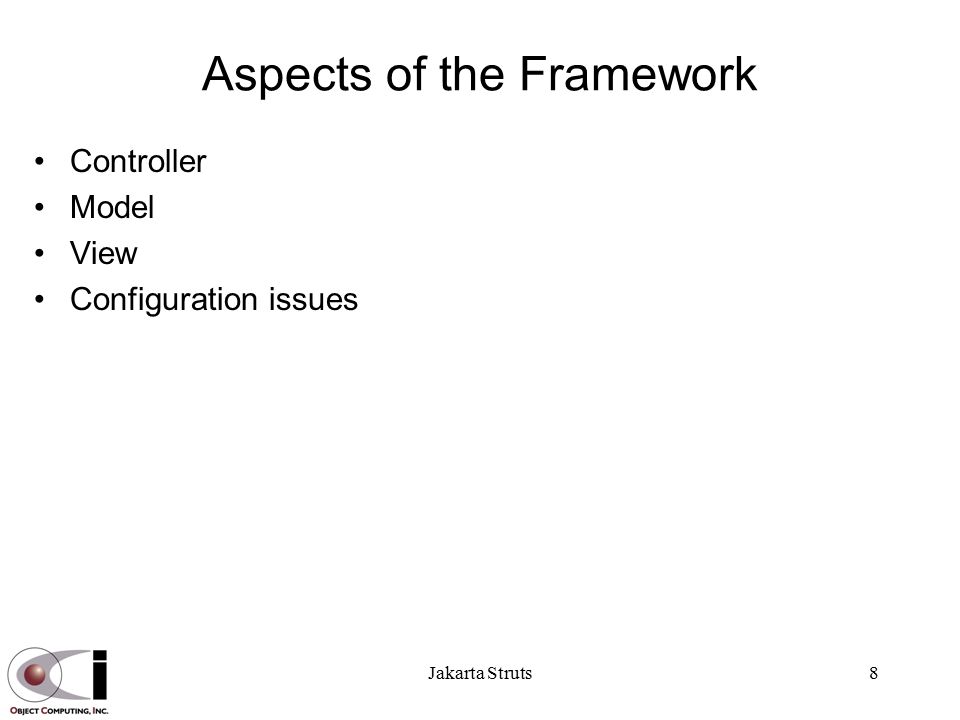 Aspects of the Framework

• Controller
• Model
• View
• Configuration issues

OBJECT COMPUTING, INC.

Jakarta Struts

8